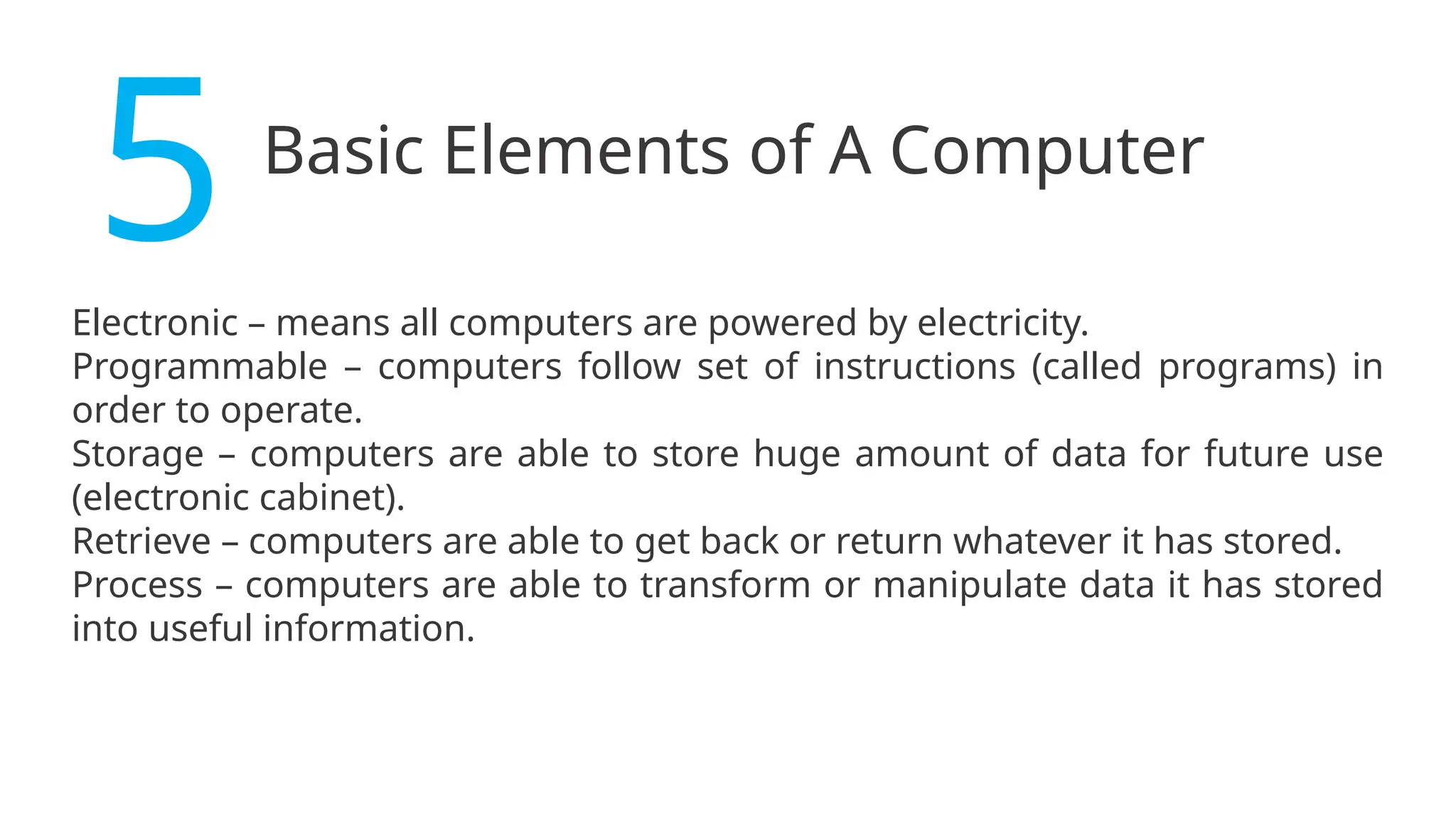 5 Basic Elements of A Computer

Electronic – means all computers are powered by electricity.
Programmable – computers follow set of instructions (called programs) in order to operate.
Storage – computers are able to store huge amount of data for future use (electronic cabinet).
Retrieve – computers are able to get back or return whatever it has stored.
Process – computers are able to transform or manipulate data it has stored into useful information.